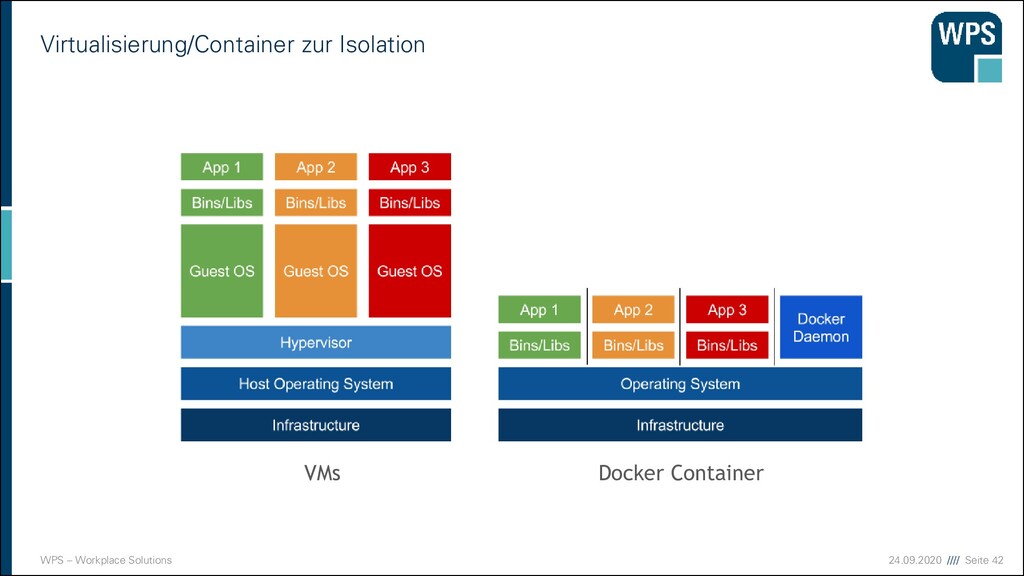 Virtualisierung/Container zur Isolation

WPS

App 1
App 2
App 3
Bins/Libs
Bins/Libs
Bins/Libs
Guest OS
Guest OS
Guest OS
Hypervisor
Host Operating System
Infrastructure

VMs

App 1
App 2
App 3
Docker Daemon
Bins/Libs
Bins/Libs
Bins/Libs
Operating System
Infrastructure

Docker Container

WPS – Workplace Solutions

24.09.2020 //// Seite 42